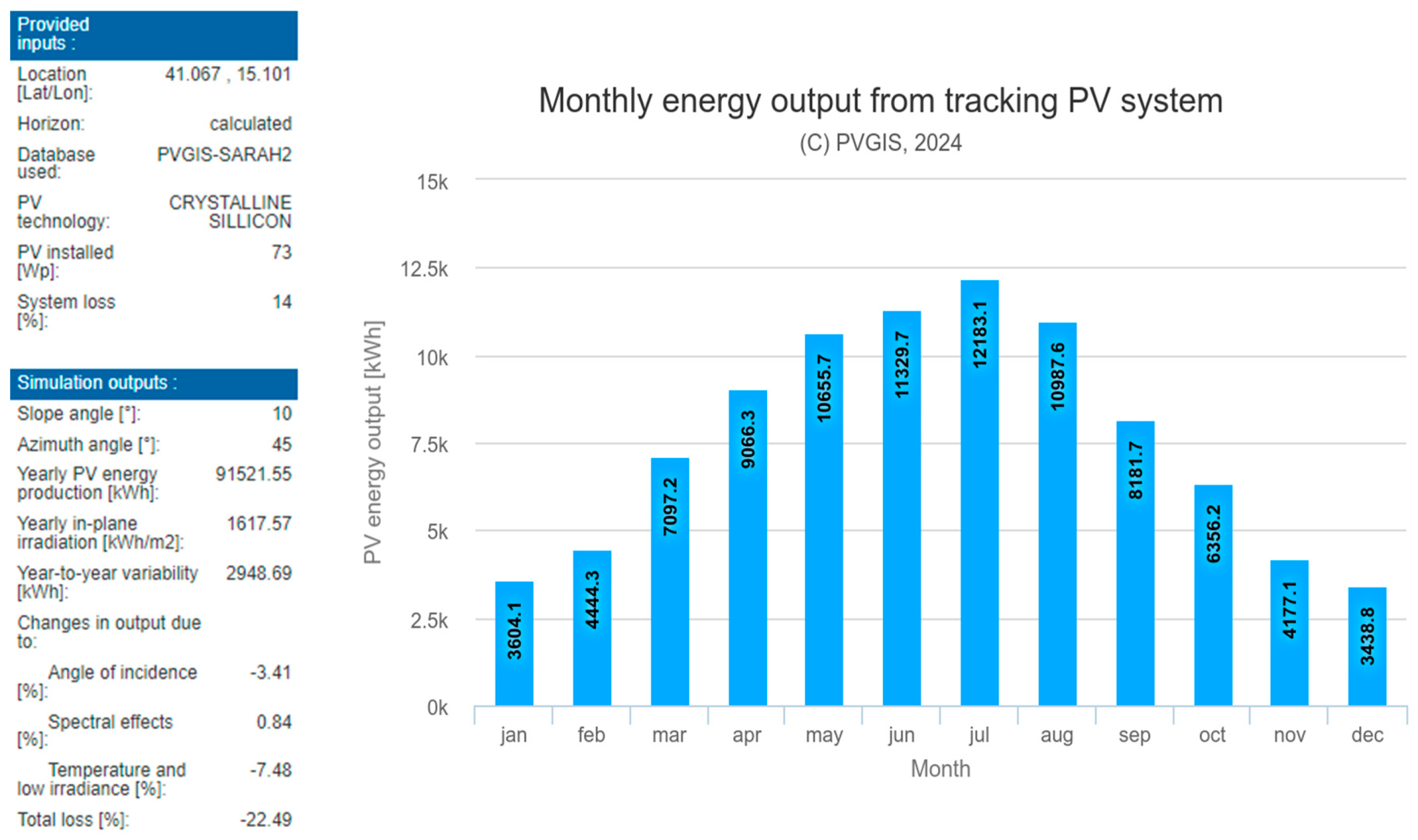 Provided inputs :

| | |
|---|---|
| Location [Lat/Lon]: | 41.067 , 15.101 |
| Horizon: | calculated |
| Database used: | PVGIS-SARAH2 |
| PV technology: | CRYSTALLINE SILLICON |
| PV installed [Wp]: | 73 |
| System loss [%]: | 14 |

Simulation outputs :

| | |
|---|---|
| Slope angle [°]: | 10 |
| Azimuth angle [°]: | 45 |
| Yearly PV energy production [kWh]: | 91521.55 |
| Yearly in-plane irradiation [kWh/m2]: | 1617.57 |
| Year-to-year variability [kWh]: | 2948.69 |
| Changes in output due to: | |
| Angle of incidence [%]: | -3.41 |
| Spectral effects [%]: | 0.84 |
| Temperature and low irradiance [%]: | -7.48 |
| Total loss [%]: | -22.49 |

Monthly energy output from tracking PV system
(C) PVGIS, 2024

PV energy output [kWh]
15k
12.5k
10k
7.5k
5k
2.5k
0k

3604.1
4444.3
7097.2
9066.3
10655.7
11329.7
12183.1
10987.6
8181.7
6356.2
4177.1
3438.8

jan feb mar apr may jun jul aug sep oct nov dec
Month